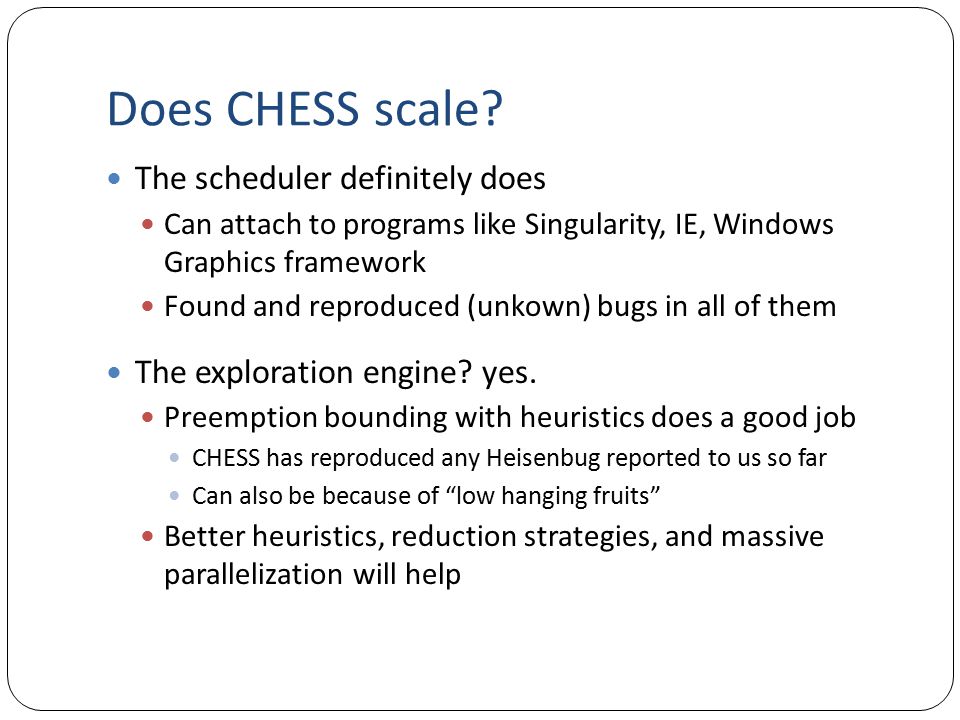 Does CHESS scale?

- The scheduler definitely does
  - Can attach to programs like Singularity, IE, Windows Graphics framework
  - Found and reproduced (unkown) bugs in all of them

- The exploration engine? yes.
  - Preemption bounding with heuristics does a good job
    - CHESS has reproduced any Heisenbug reported to us so far
    - Can also be because of “low hanging fruits”
  - Better heuristics, reduction strategies, and massive parallelization will help